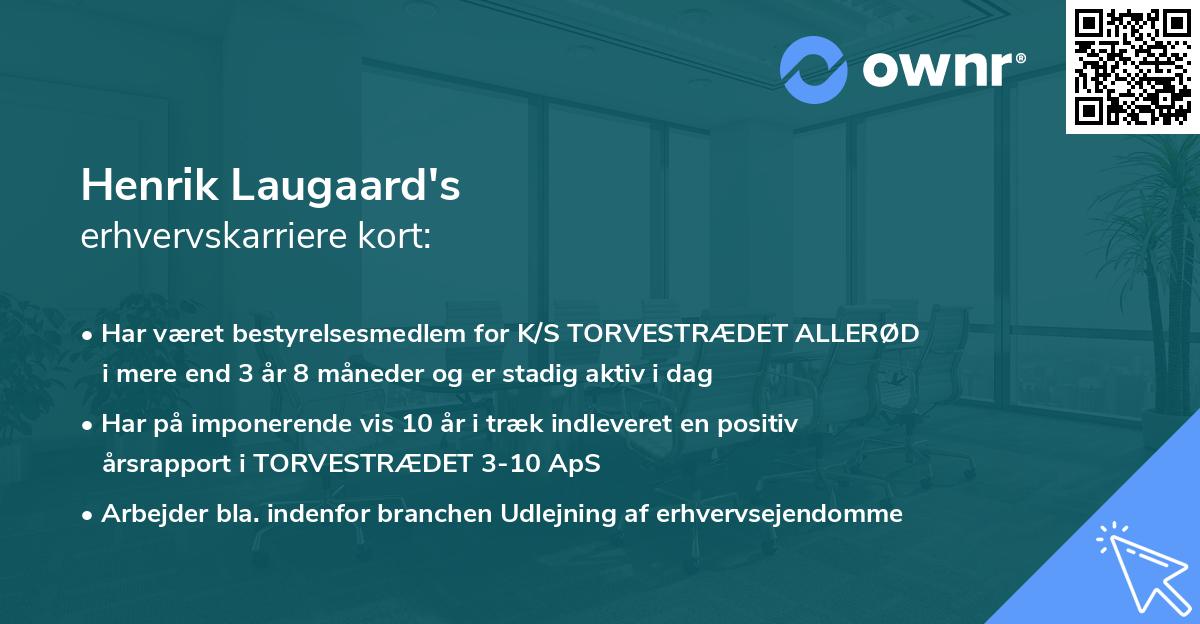 ownr®

Henrik Laugaard's
erhvervskarriere kort:

• Har været bestyrelsesmedlem for K/S TORVESTRÆDET ALLERØD i mere end 3 år 8 måneder og er stadig aktiv i dag

• Har på imponerende vis 10 år i træk indleveret en positiv årsrapport i TORVESTRÆDET 3-10 ApS

• Arbejder bla. indenfor branchen Udlejning af erhvervsejendomme